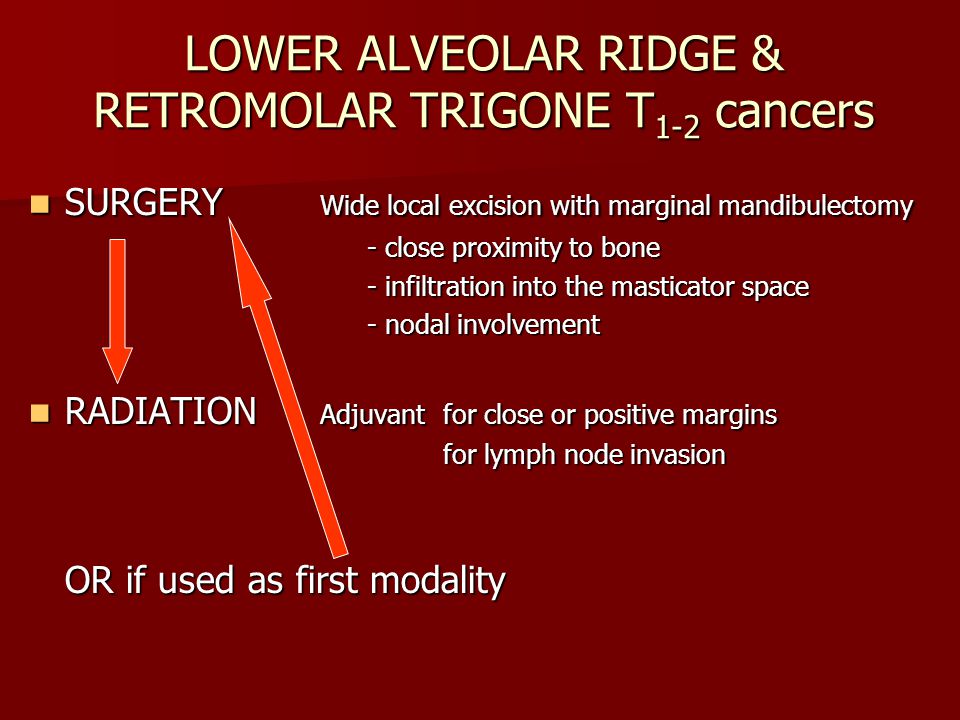 LOWER ALVEOLAR RIDGE & RETROMOLAR TRIGONE $T_{1-2}$ cancers

SURGERY Wide local excision with marginal mandibulectomy
- close proximity to bone
- infiltration into the masticator space
- nodal involvement

RADIATION Adjuvant for close or positive margins
for lymph node invasion

OR if used as first modality